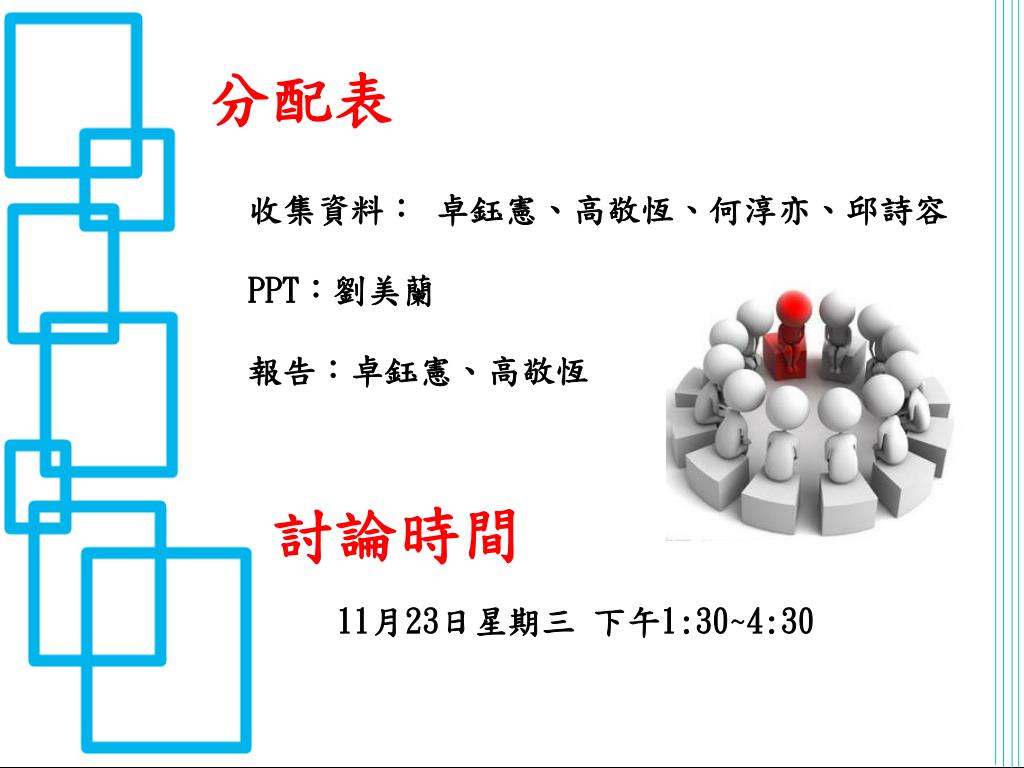 分配表

收集資料： 卓鈺憲、高敬恆、何淳亦、邱詩容

PPT：劉美蘭

報告：卓鈺憲、高敬恆

討論時間

11月23日星期三 下午1:30~4:30